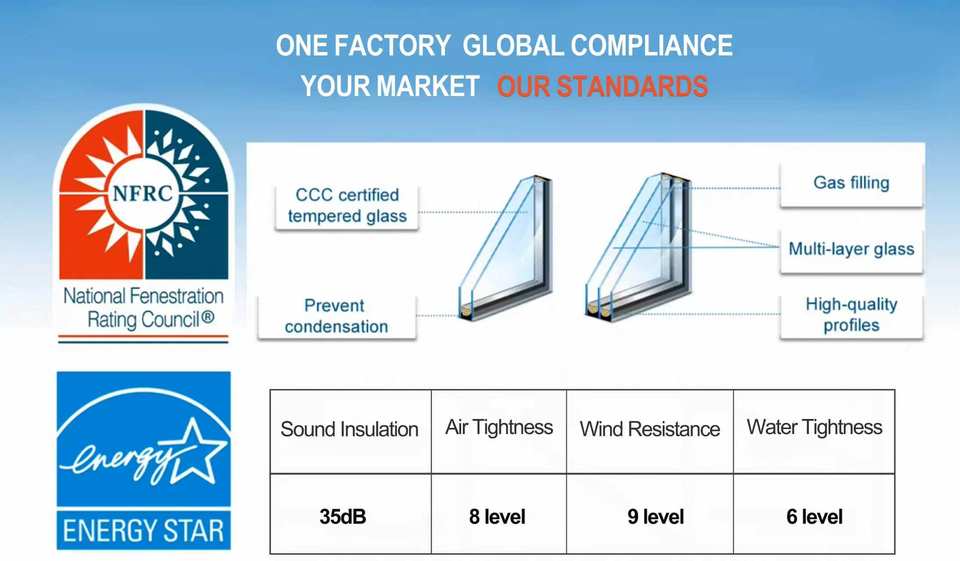 ONE FACTORY GLOBAL COMPLIANCE
YOUR MARKET OUR STANDARDS

NFRC
National Fenestration Rating Council®

CCC certified tempered glass

Prevent condensation

Gas filling

Multi-layer glass

High-quality profiles

energy
ENERGY STAR

| Sound Insulation | Air Tightness | Wind Resistance | Water Tightness |
|---|---|---|---|
| 35dB | 8 level | 9 level | 6 level |